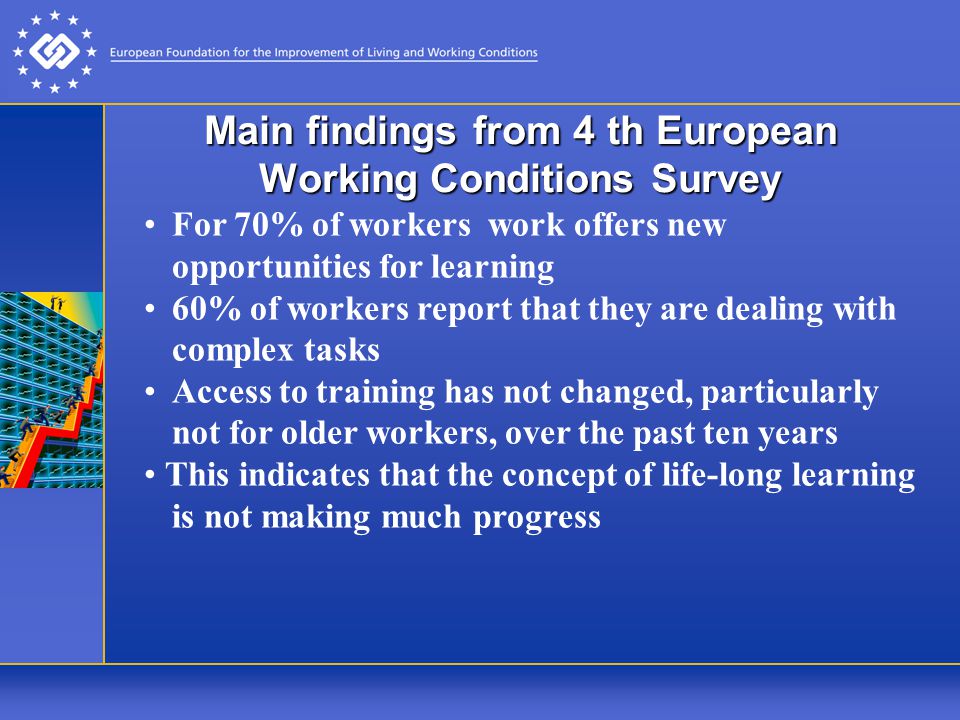 European Foundation for the Improvement of Living and Working Conditions

Main findings from 4 th European Working Conditions Survey

• For 70% of workers work offers new opportunities for learning
• 60% of workers report that they are dealing with complex tasks
• Access to training has not changed, particularly not for older workers, over the past ten years
• This indicates that the concept of life-long learning is not making much progress